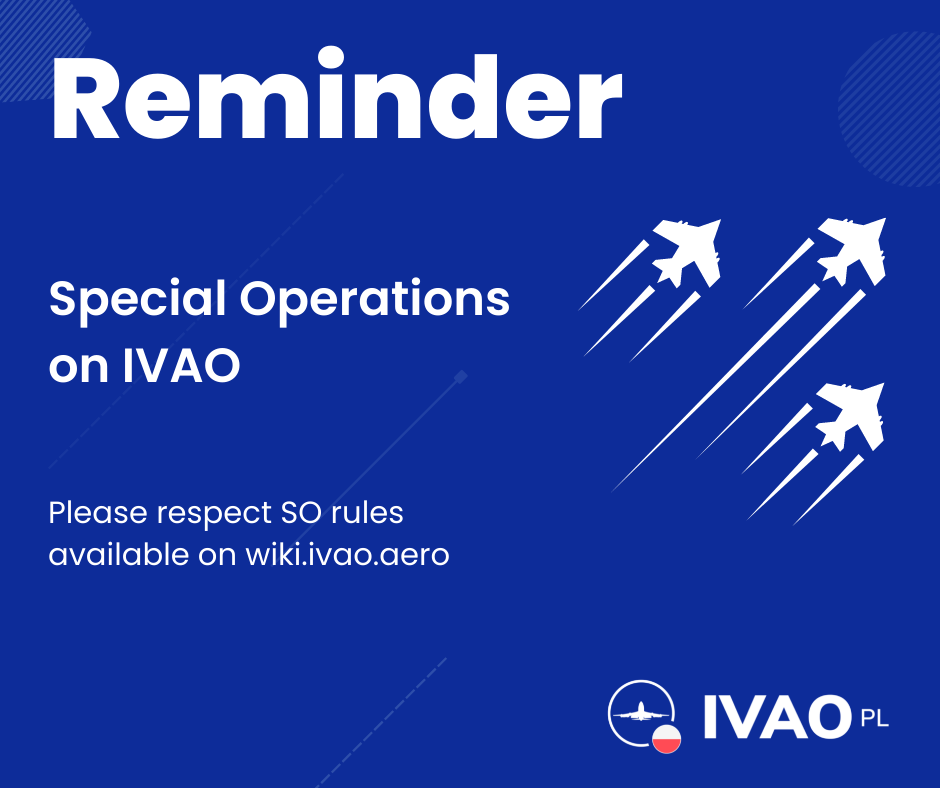 Reminder

Special Operations on IVAO

Please respect SO rules available on wiki.ivao.aero

IVAO PL